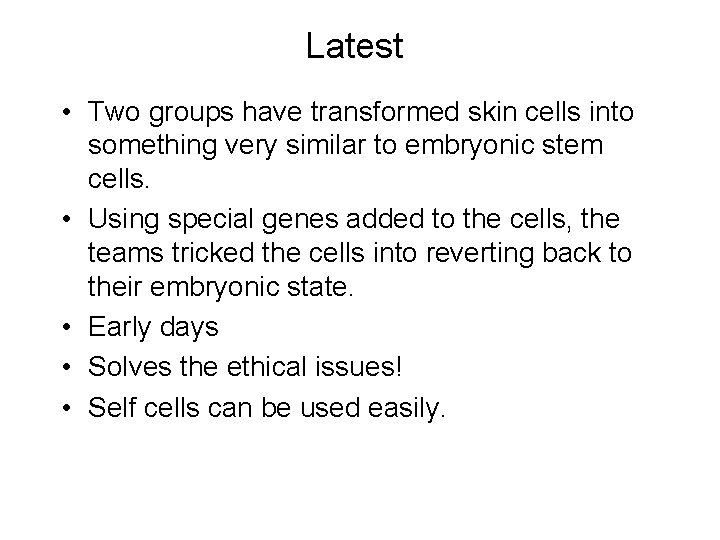 Latest

• Two groups have transformed skin cells into something very similar to embryonic stem cells.
• Using special genes added to the cells, the teams tricked the cells into reverting back to their embryonic state.
• Early days
• Solves the ethical issues!
• Self cells can be used easily.